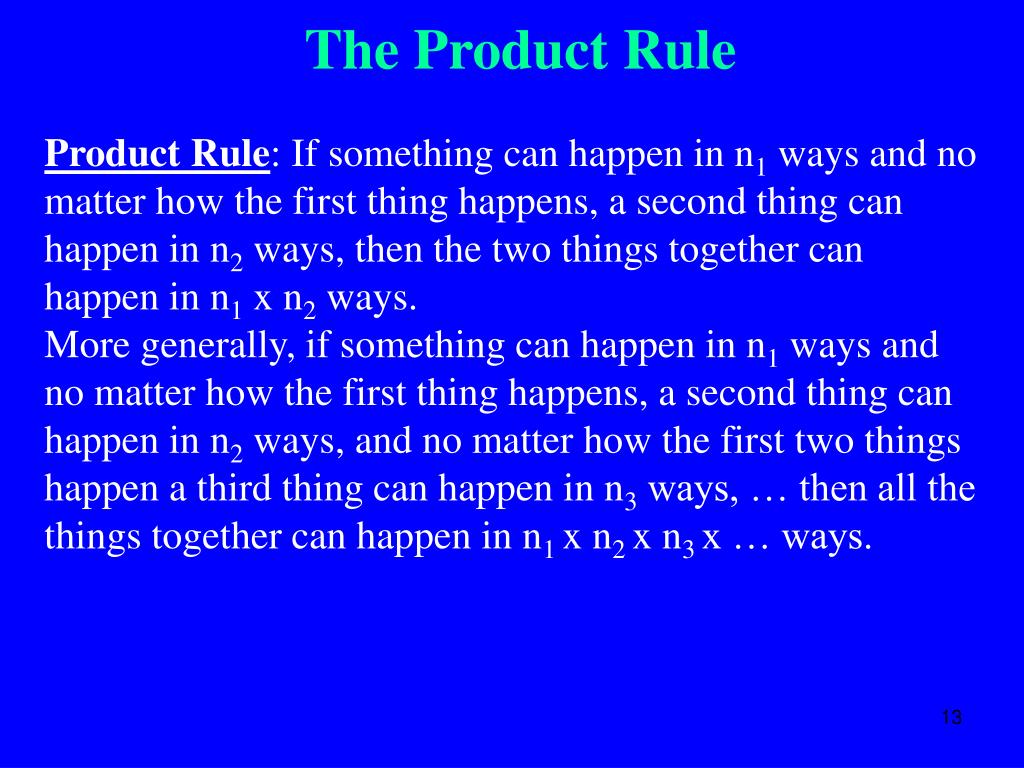 The Product Rule

Product Rule: If something can happen in $n_1$ ways and no matter how the first thing happens, a second thing can happen in $n_2$ ways, then the two things together can happen in $n_1$ x $n_2$ ways.
More generally, if something can happen in $n_1$ ways and no matter how the first thing happens, a second thing can happen in $n_2$ ways, and no matter how the first two things happen a third thing can happen in $n_3$ ways, … then all the things together can happen in $n_1$ x $n_2$ x $n_3$ x … ways.

13